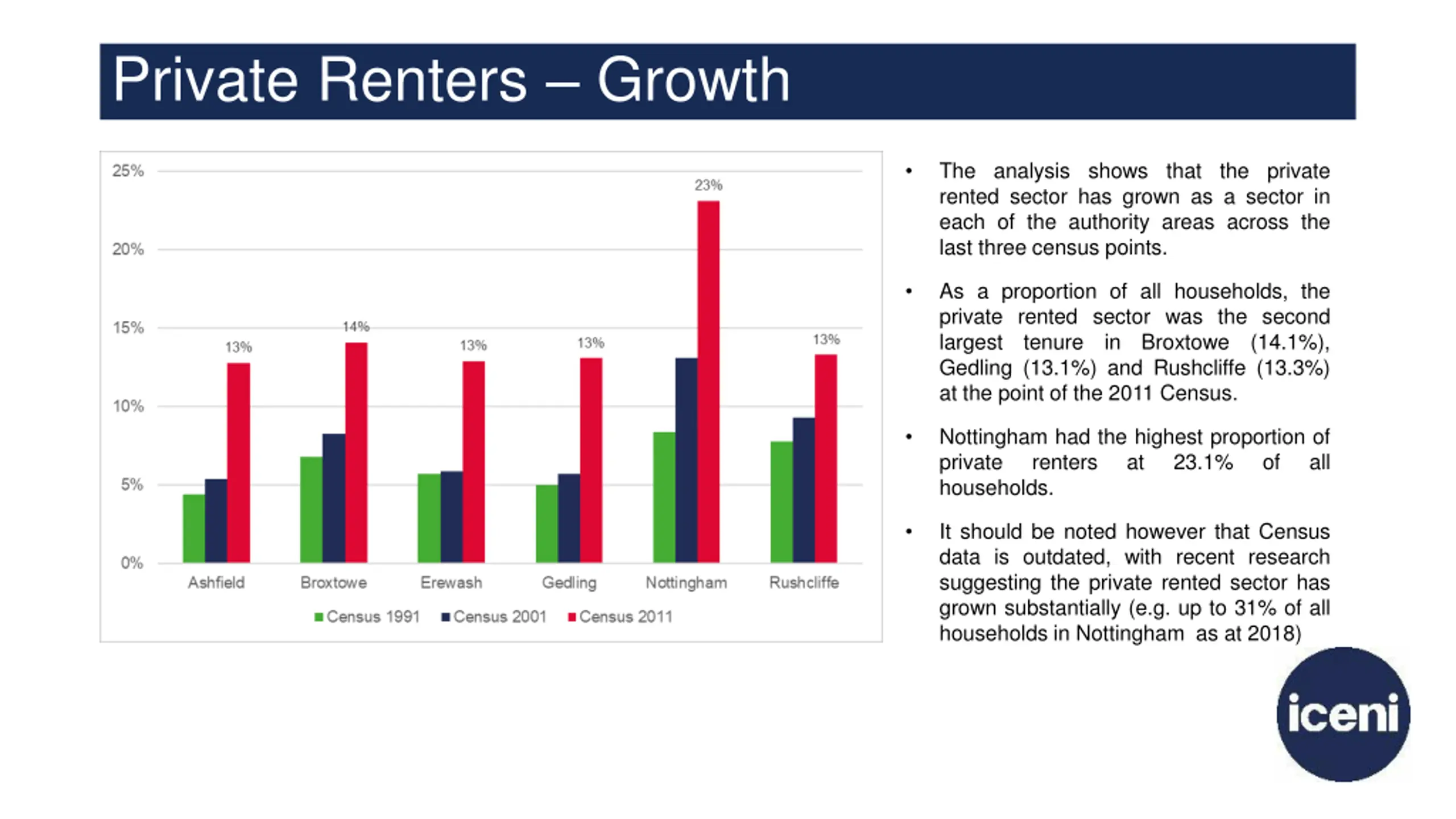 Private Renters – Growth

25%
20%
15%
10%
5%
0%

13%
14%
13%
13%
23%
13%

Ashfield
Broxtowe
Erewash
Gedling
Nottingham
Rushcliffe

Census 1991
Census 2001
Census 2011

• The analysis shows that the private rented sector has grown as a sector in each of the authority areas across the last three census points.

• As a proportion of all households, the private rented sector was the second largest tenure in Broxtowe (14.1%), Gedling (13.1%) and Rushcliffe (13.3%) at the point of the 2011 Census.

• Nottingham had the highest proportion of private renters at 23.1% of all households.

• It should be noted however that Census data is outdated, with recent research suggesting the private rented sector has grown substantially (e.g. up to 31% of all households in Nottingham as at 2018)

iceni